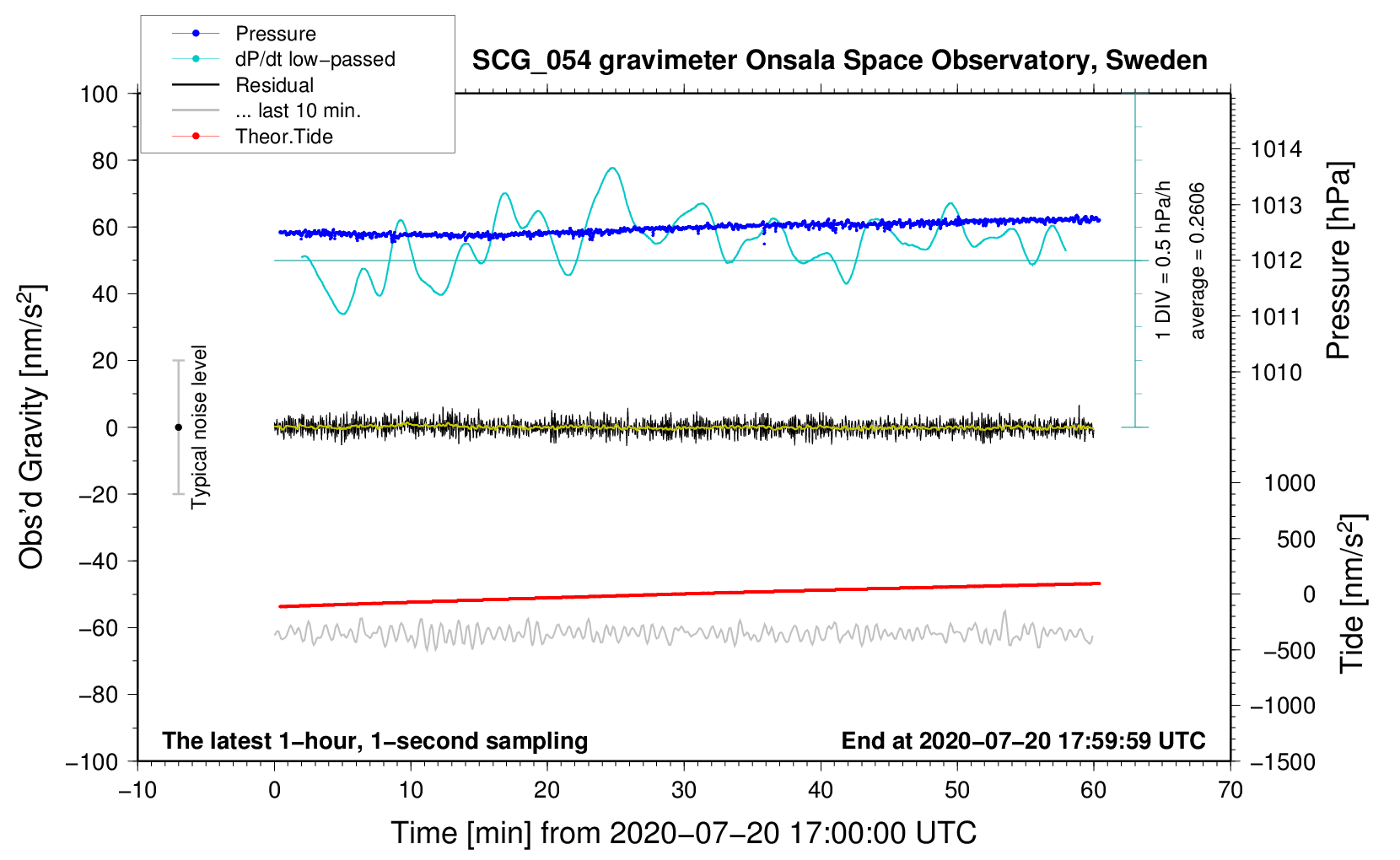 Pressure
dP/dt low−passed
Residual
... last 10 min.
Theor.Tide

SCG_054 gravimeter Onsala Space Observatory, Sweden

100
80
60
40
20
0
−20
−40
−60
−80
−100

Obs'd Gravity [nm/s$^2$]

Typical noise level

1 DIV = 0.5 hPa/h
average = 0.2606

1014
1013
1012
1011
1010

Pressure [hPa]

1000
500
0
−500
−1000
−1500

Tide [nm/s$^2$]

The latest 1−hour, 1−second sampling
End at 2020−07−20 17:59:59 UTC

−10
0
10
20
30
40
50
60
70

Time [min] from 2020−07−20 17:00:00 UTC